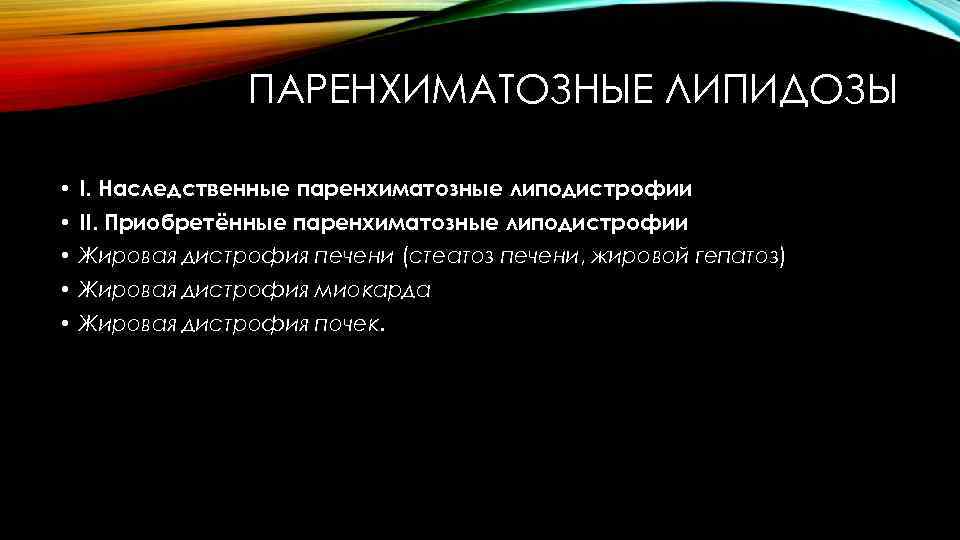 ПАРЕНХИМАТОЗНЫЕ ЛИПИДОЗЫ

• I. Наследственные паренхиматозные липодистрофии
• II. Приобретённые паренхиматозные липодистрофии
• Жировая дистрофия печени (стеатоз печени, жировой гепатоз)
• Жировая дистрофия миокарда
• Жировая дистрофия почек.